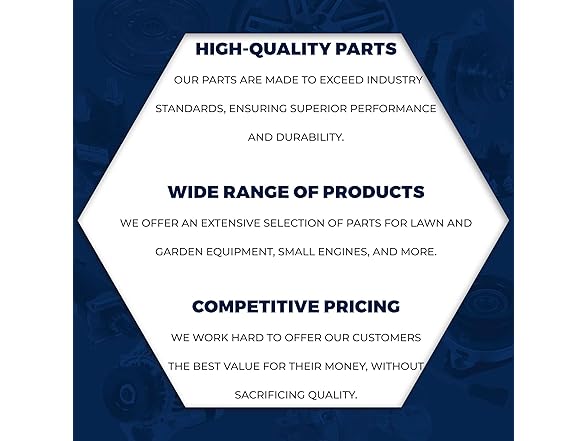 HIGH-QUALITY PARTS

OUR PARTS ARE MADE TO EXCEED INDUSTRY STANDARDS, ENSURING SUPERIOR PERFORMANCE AND DURABILITY.

WIDE RANGE OF PRODUCTS

WE OFFER AN EXTENSIVE SELECTION OF PARTS FOR LAWN AND GARDEN EQUIPMENT, SMALL ENGINES, AND MORE.

COMPETITIVE PRICING

WE WORK HARD TO OFFER OUR CUSTOMERS THE BEST VALUE FOR THEIR MONEY, WITHOUT SACRIFICING QUALITY.